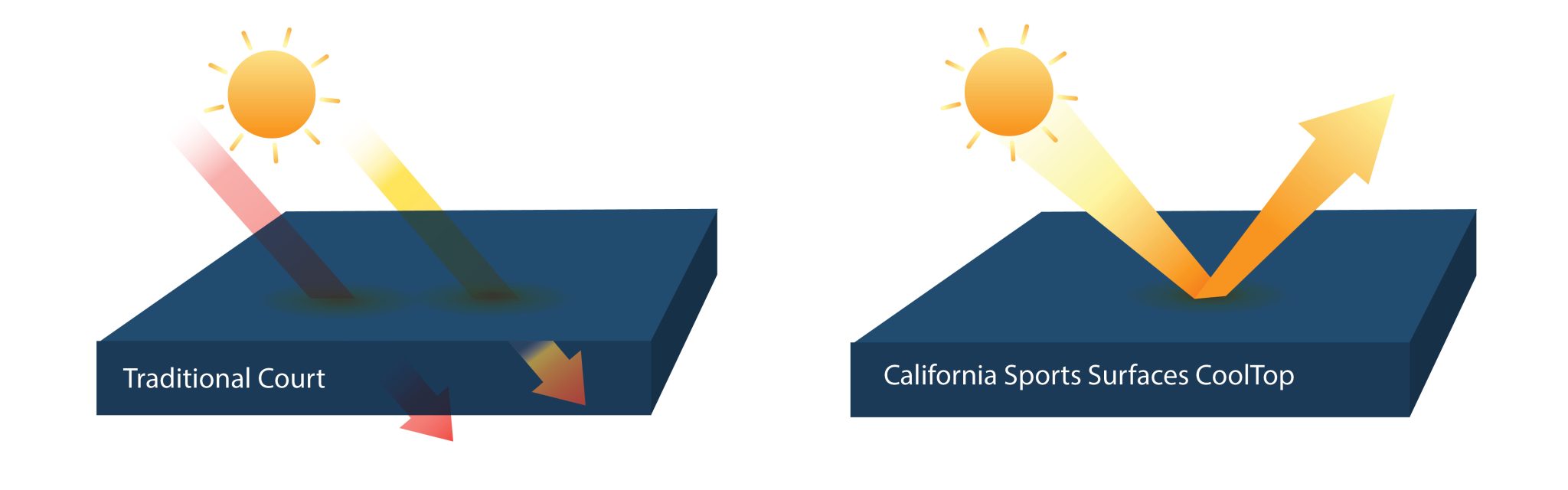 Traditional Court

California Sports Surfaces CoolTop